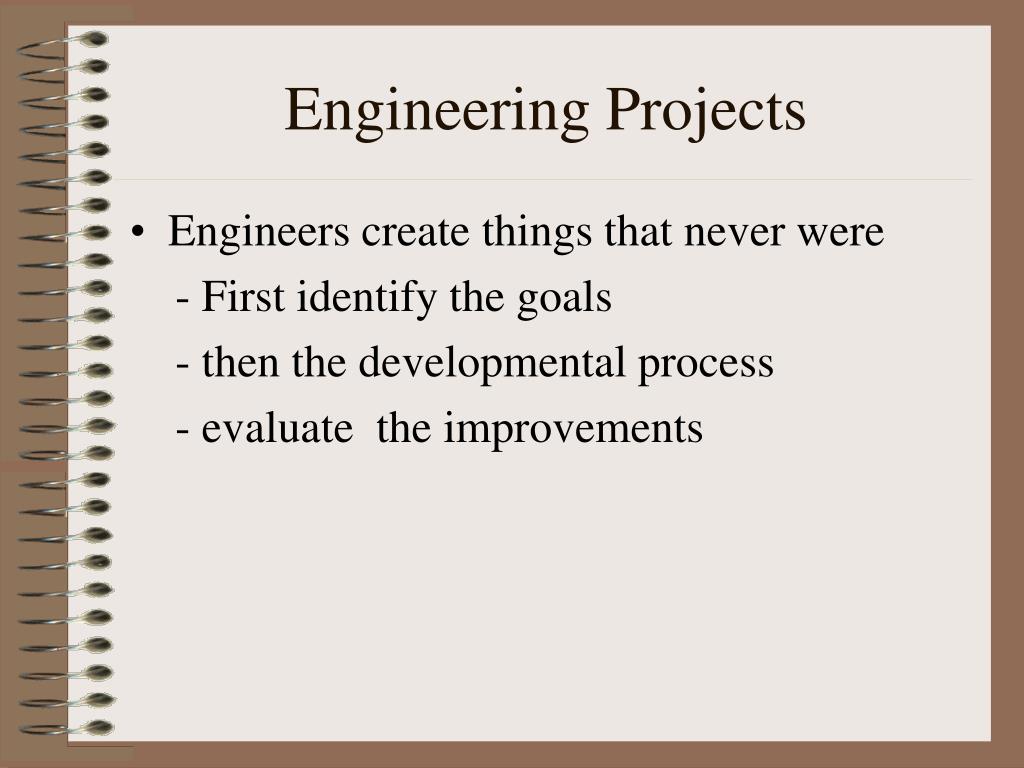 Engineering Projects

• Engineers create things that never were
- First identify the goals
- then the developmental process
- evaluate the improvements